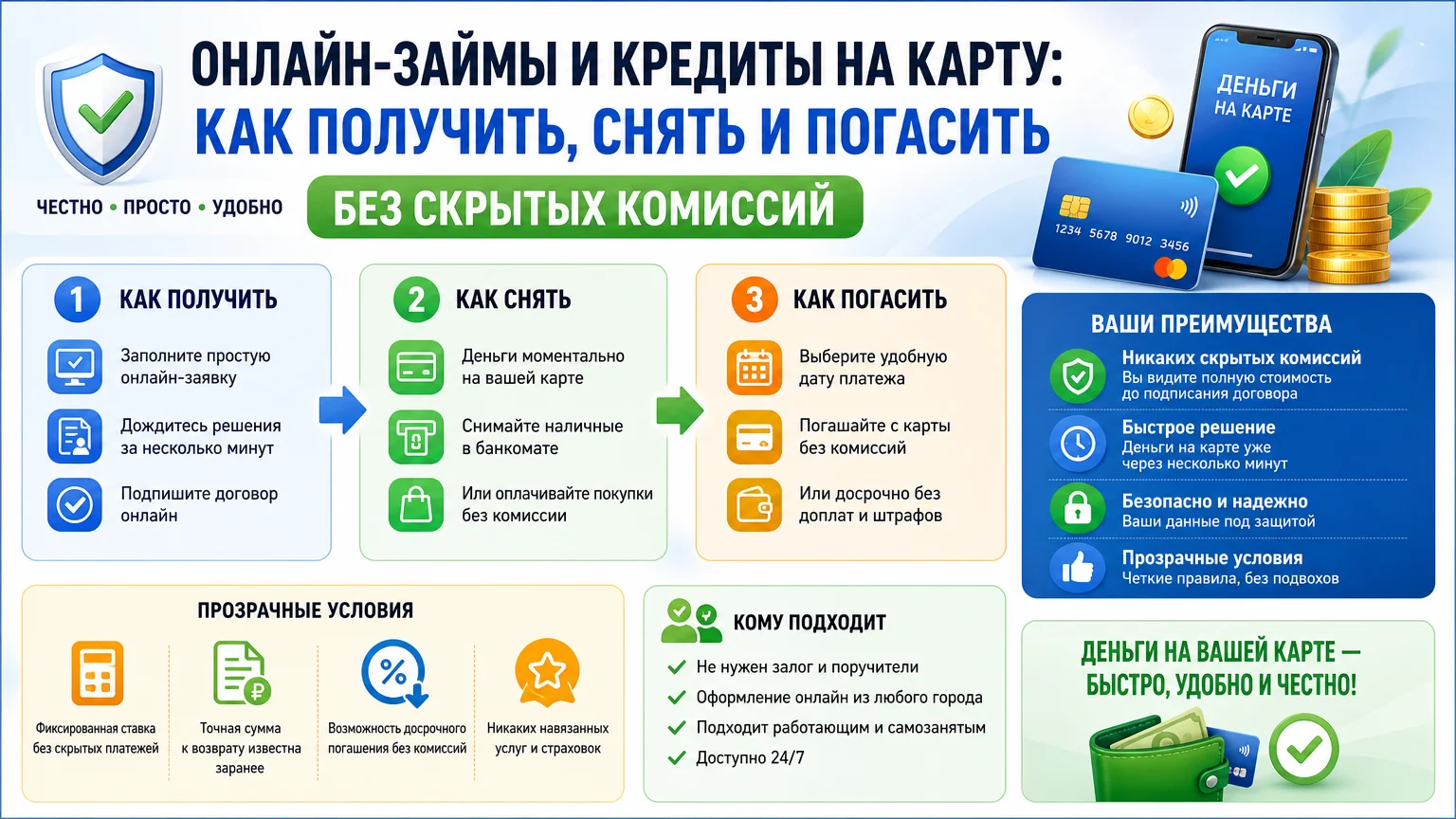 ОНЛАЙН-ЗАЙМЫ И КРЕДИТЫ НА КАРТУ:
КАК ПОЛУЧИТЬ, СНЯТЬ И ПОГАСИТЬ

ЧЕСТНО • ПРОСТО • УДОБНО

БЕЗ СКРЫТЫХ КОМИССИЙ

ДЕНЬГИ НА КАРТЕ

1234 5678 9012 3456

1 КАК ПОЛУЧИТЬ
Заполните простую онлайн-заявку
Дождитесь решения за несколько минут
Подпишите договор онлайн

2 КАК СНЯТЬ
Деньги моментально на вашей карте
Снимайте наличные в банкомате
Или оплачивайте покупки без комиссии

3 КАК ПОГАСИТЬ
Выберите удобную дату платежа
Погашайте с карты без комиссий
Или досрочно без доплат и штрафов

ВАШИ ПРЕИМУЩЕСТВА
Никаких скрытых комиссий
Вы видите полную стоимость до подписания договора
Быстрое решение
Деньги на карте уже через несколько минут
Безопасно и надежно
Ваши данные под защитой
Прозрачные условия
Четкие правила, без подвохов

ПРОЗРАЧНЫЕ УСЛОВИЯ
Фиксированная ставка без скрытых платежей
Точная сумма к возврату известна заранее
Возможность досрочного погашения без комиссий
Никаких навязанных услуг и страховок

КОМУ ПОДХОДИТ
Не нужен залог и поручители
Оформление онлайн из любого города
Подходит работающим и самозанятым
Доступно 24/7

ДЕНЬГИ НА ВАШЕЙ КАРТЕ — БЫСТРО, УДОБНО И ЧЕСТНО!